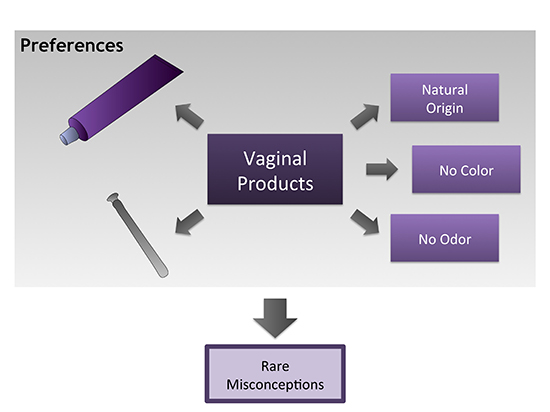 Preferences

Vaginal Products

Natural Origin

No Color

No Odor

Rare Misconceptions